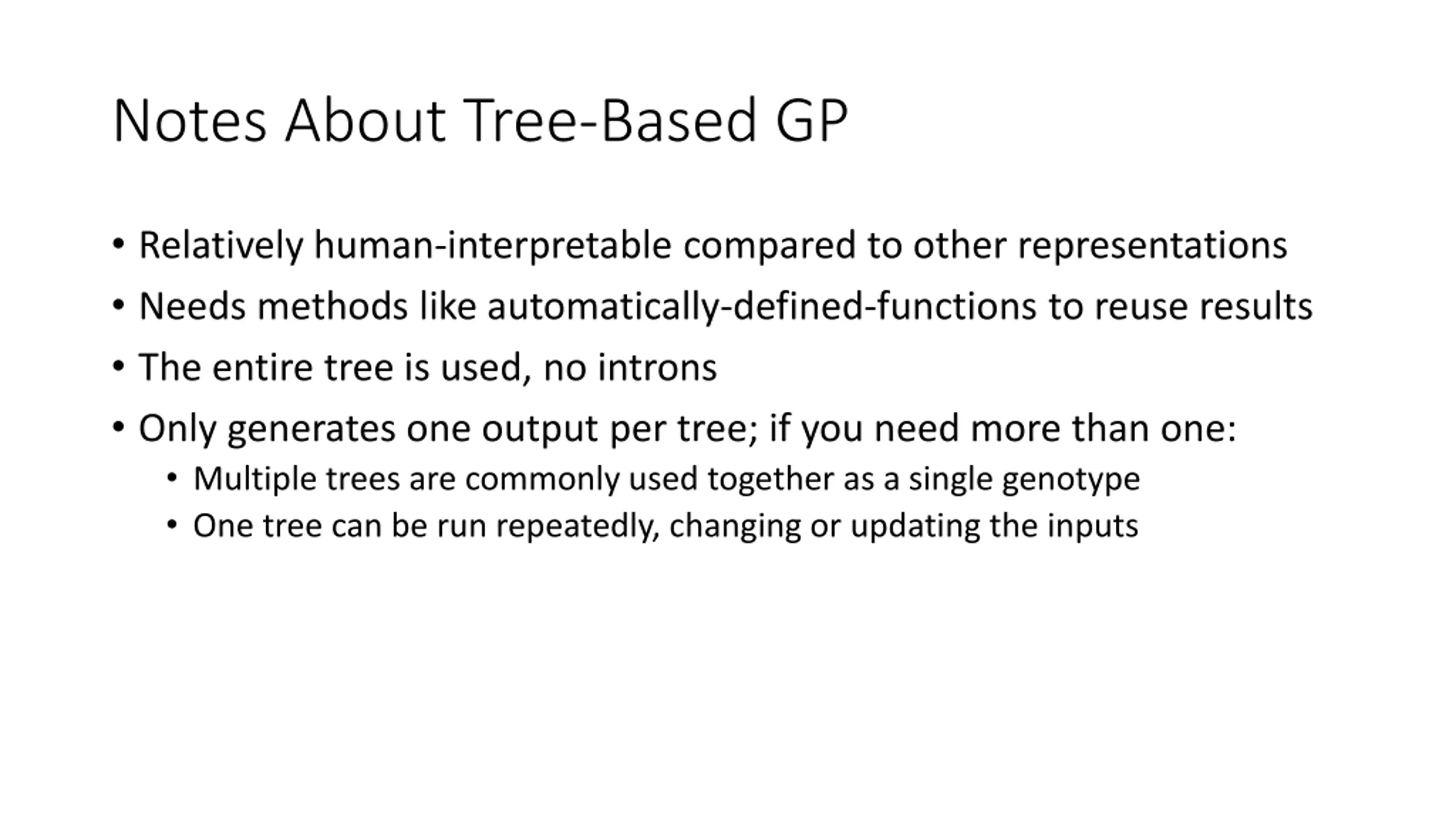 Notes About Tree-Based GP

• Relatively human-interpretable compared to other representations
• Needs methods like automatically-defined-functions to reuse results
• The entire tree is used, no introns
• Only generates one output per tree; if you need more than one:
  • Multiple trees are commonly used together as a single genotype
  • One tree can be run repeatedly, changing or updating the inputs